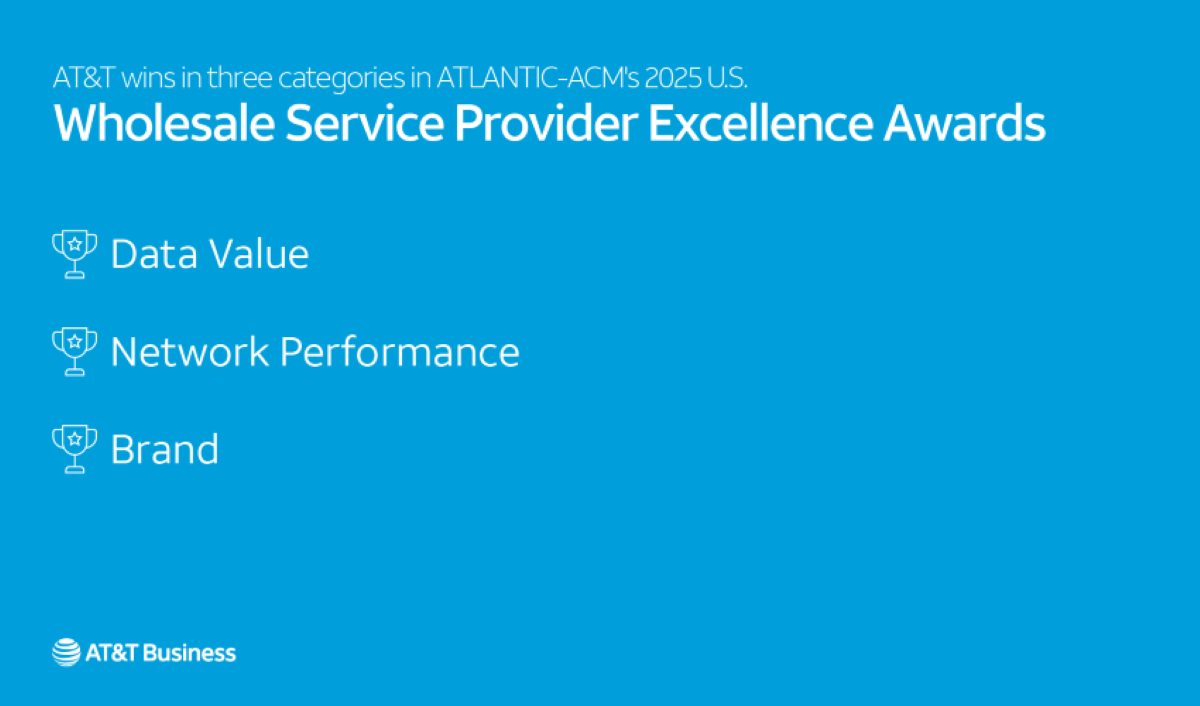 AT&T wins in three categories in ATLANTIC-ACM's 2025 U.S.
Wholesale Service Provider Excellence Awards

Data Value

Network Performance

Brand

AT&T Business